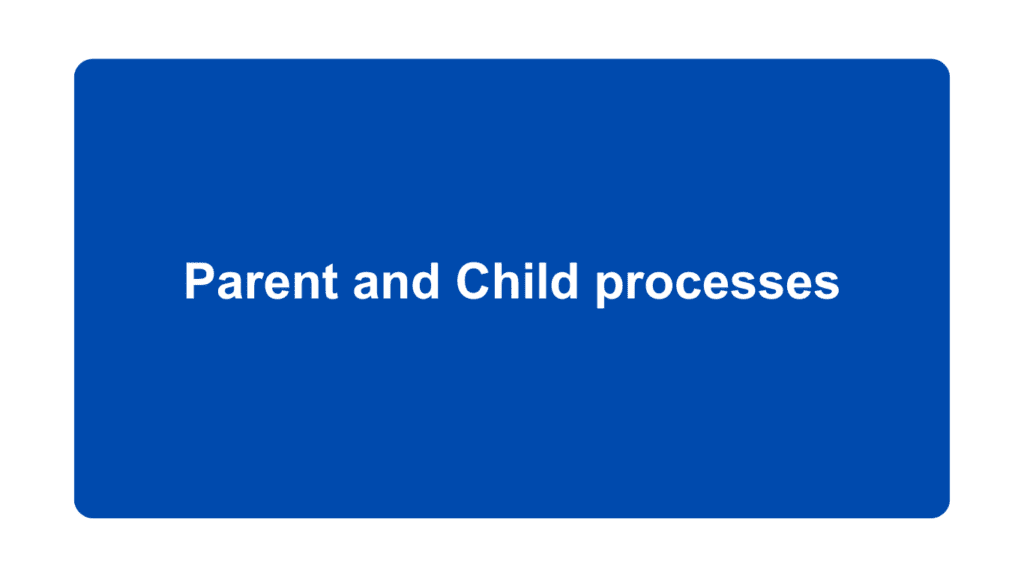 Parent and Child processes